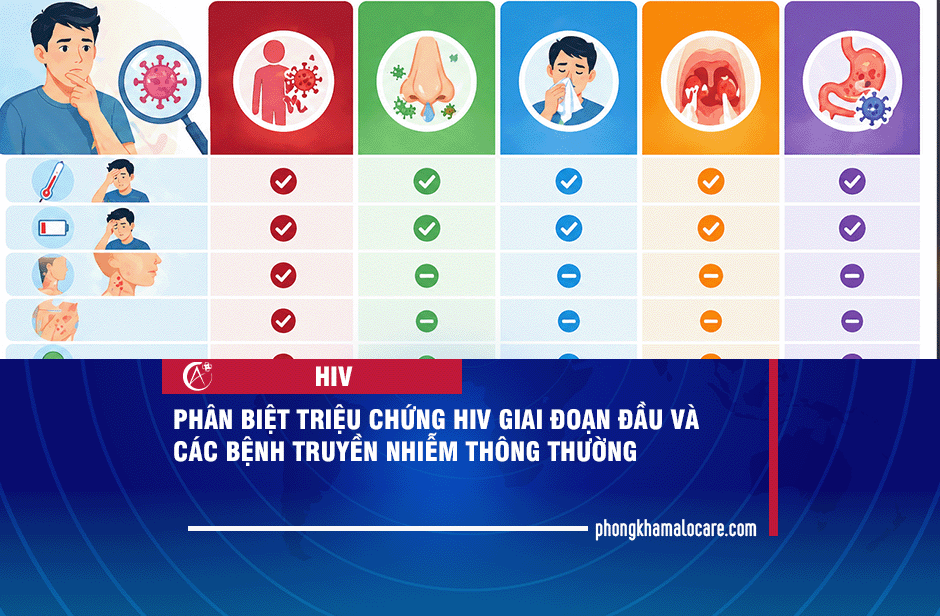 HIV

PHÂN BIỆT TRIỆU CHỨNG HIV GIAI ĐOẠN ĐẦU VÀ CÁC BỆNH TRUYỀN NHIỄM THÔNG THƯỜNG

phongkhamalocare.com